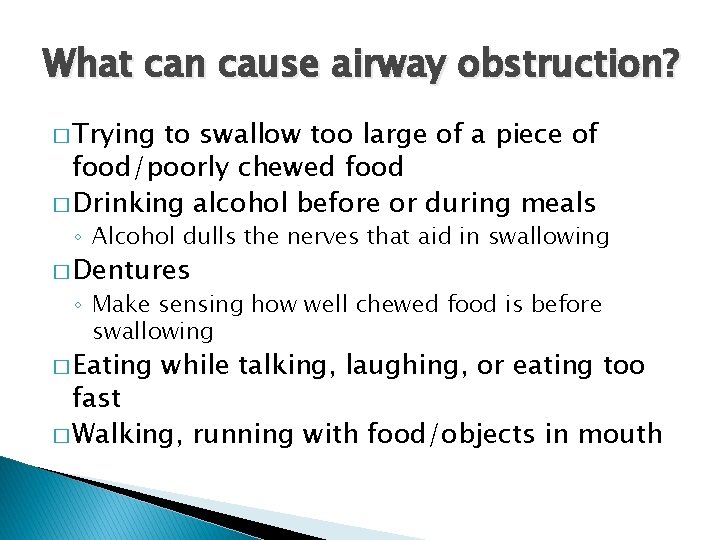 What can cause airway obstruction?

□ Trying to swallow too large of a piece of food/poorly chewed food
□ Drinking alcohol before or during meals
◦ Alcohol dulls the nerves that aid in swallowing
□ Dentures
◦ Make sensing how well chewed food is before swallowing
□ Eating while talking, laughing, or eating too fast
□ Walking, running with food/objects in mouth